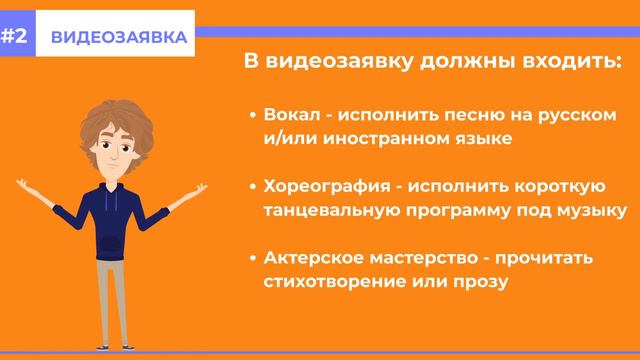 #2 ВИДЕОЗАЯВКА

В видеозаявку должны входить:

• Вокал - исполнить песню на русском и/или иностранном языке

• Хореография - исполнить короткую танцевальную программу под музыку

• Актерское мастерство - прочитать стихотворение или прозу